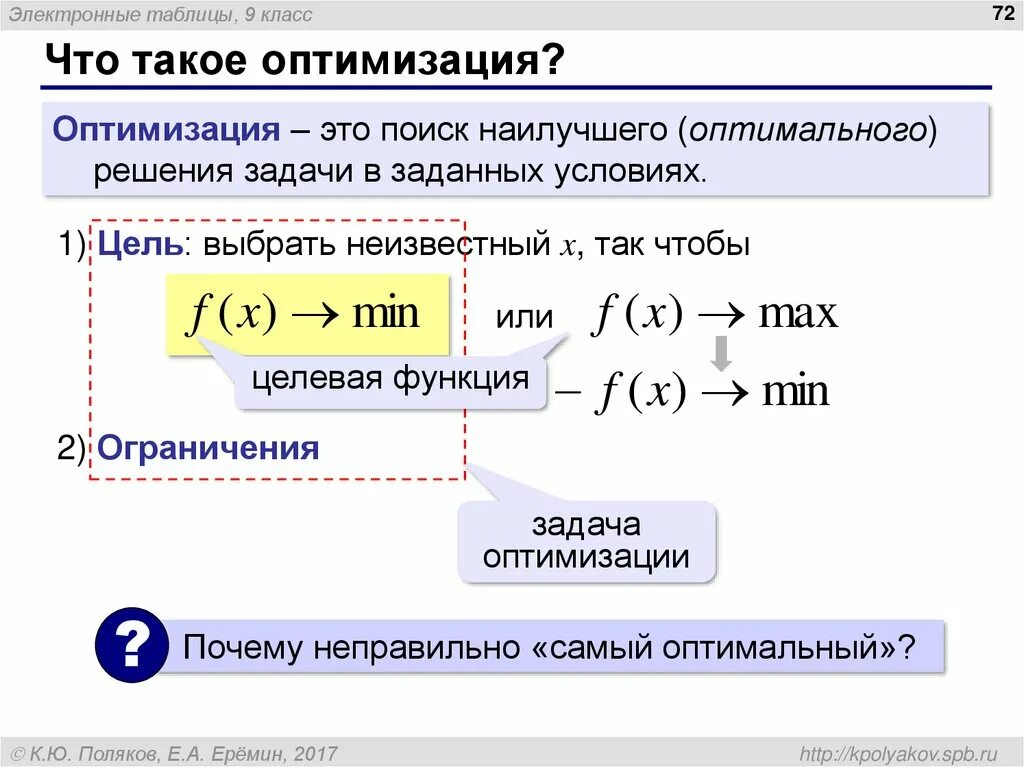 Электронные таблицы, 9 класс

72

Что такое оптимизация?

Оптимизация – это поиск наилучшего (оптимального) решения задачи в заданных условиях.

1) Цель: выбрать неизвестный $x$, так чтобы

$f(x) \to \min$ или $f(x) \to \max$

целевая функция

$-f(x) \to \min$

2) Ограничения

задача оптимизации

?

Почему неправильно «самый оптимальный»?

© К.Ю. Поляков, Е.А. Ерёмин, 2017

http://kpolyakov.spb.ru